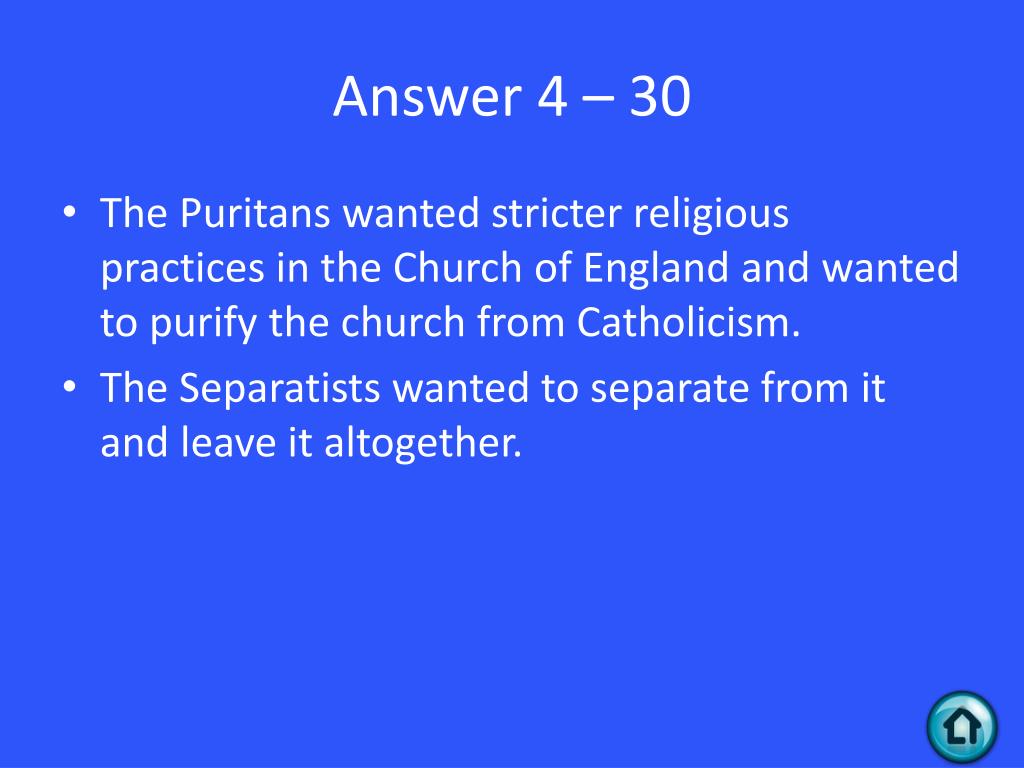 Answer 4 – 30

• The Puritans wanted stricter religious practices in the Church of England and wanted to purify the church from Catholicism.
• The Separatists wanted to separate from it and leave it altogether.